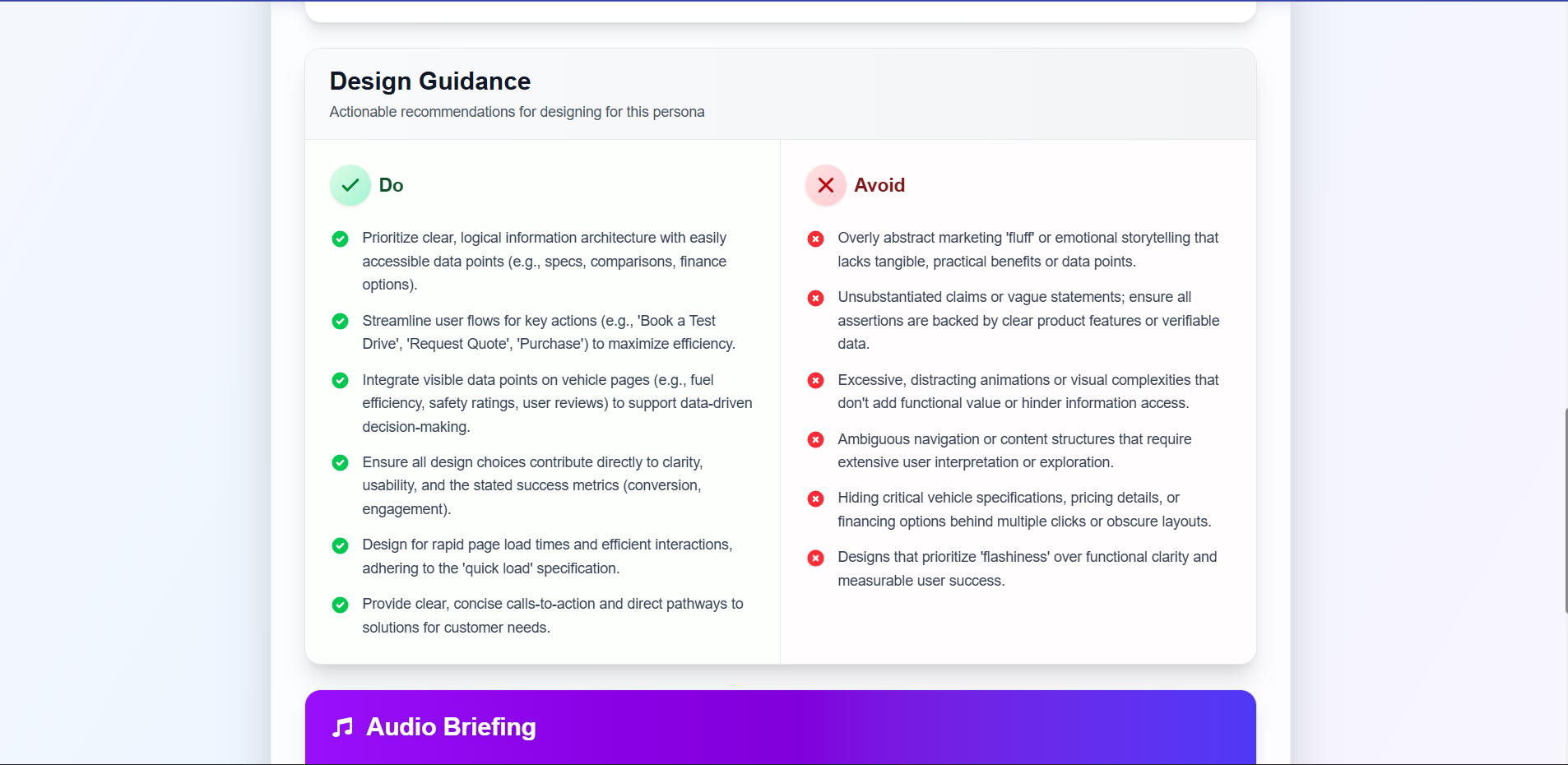 Design Guidance

Actionable recommendations for designing for this persona

Do

Prioritize clear, logical information architecture with easily accessible data points (e.g., specs, comparisons, finance options).

Streamline user flows for key actions (e.g., 'Book a Test Drive', 'Request Quote', 'Purchase') to maximize efficiency.

Integrate visible data points on vehicle pages (e.g., fuel efficiency, safety ratings, user reviews) to support data-driven decision-making.

Ensure all design choices contribute directly to clarity, usability, and the stated success metrics (conversion, engagement).

Design for rapid page load times and efficient interactions, adhering to the 'quick load' specification.

Provide clear, concise calls-to-action and direct pathways to solutions for customer needs.

Avoid

Overly abstract marketing 'fluff' or emotional storytelling that lacks tangible, practical benefits or data points.

Unsubstantiated claims or vague statements; ensure all assertions are backed by clear product features or verifiable data.

Excessive, distracting animations or visual complexities that don't add functional value or hinder information access.

Ambiguous navigation or content structures that require extensive user interpretation or exploration.

Hiding critical vehicle specifications, pricing details, or financing options behind multiple clicks or obscure layouts.

Designs that prioritize 'flashiness' over functional clarity and measurable user success.

Audio Briefing